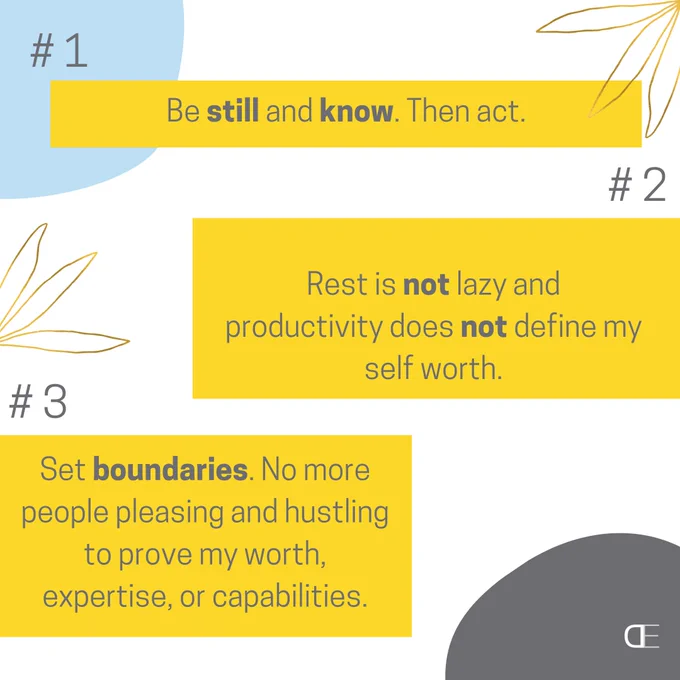 # 1

Be still and know. Then act.

# 2

Rest is not lazy and productivity does not define my self worth.

# 3

Set boundaries. No more people pleasing and hustling to prove my worth, expertise, or capabilities.

DE